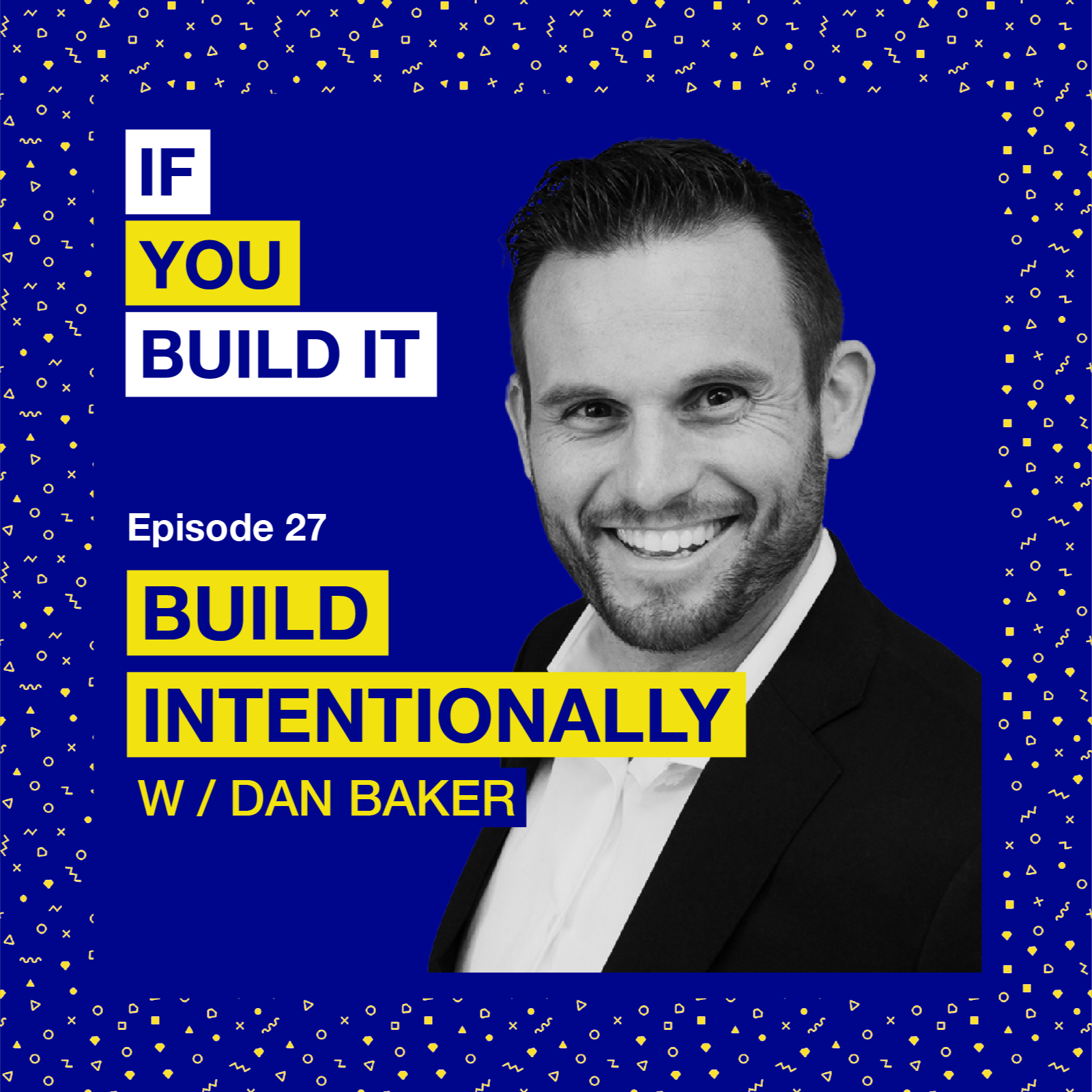 IF
YOU
BUILD IT

Episode 27

BUILD
INTENTIONALLY
W / DAN BAKER